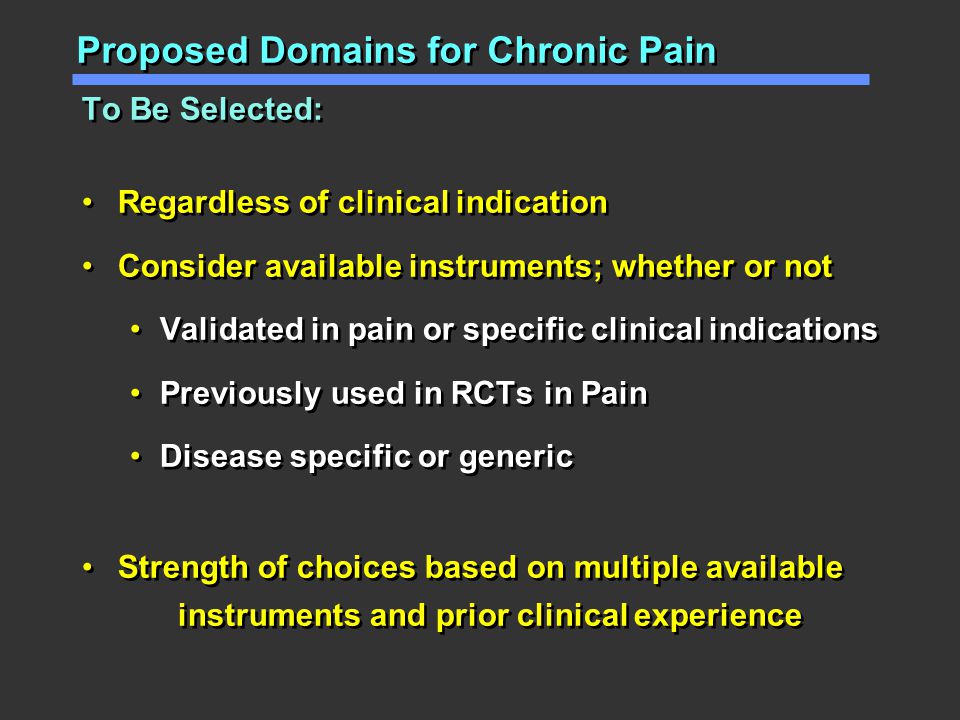 Proposed Domains for Chronic Pain

To Be Selected:

• Regardless of clinical indication

• Consider available instruments; whether or not

• Validated in pain or specific clinical indications

• Previously used in RCTs in Pain

• Disease specific or generic

• Strength of choices based on multiple available instruments and prior clinical experience